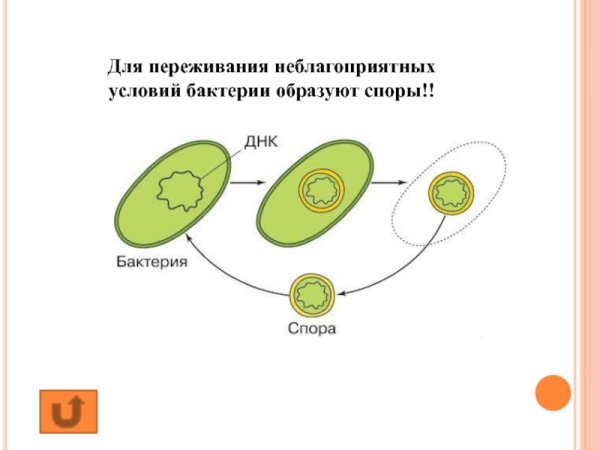 Для переживания неблагоприятных условий бактерии образуют споры!!

ДНК

Бактерия

Спора